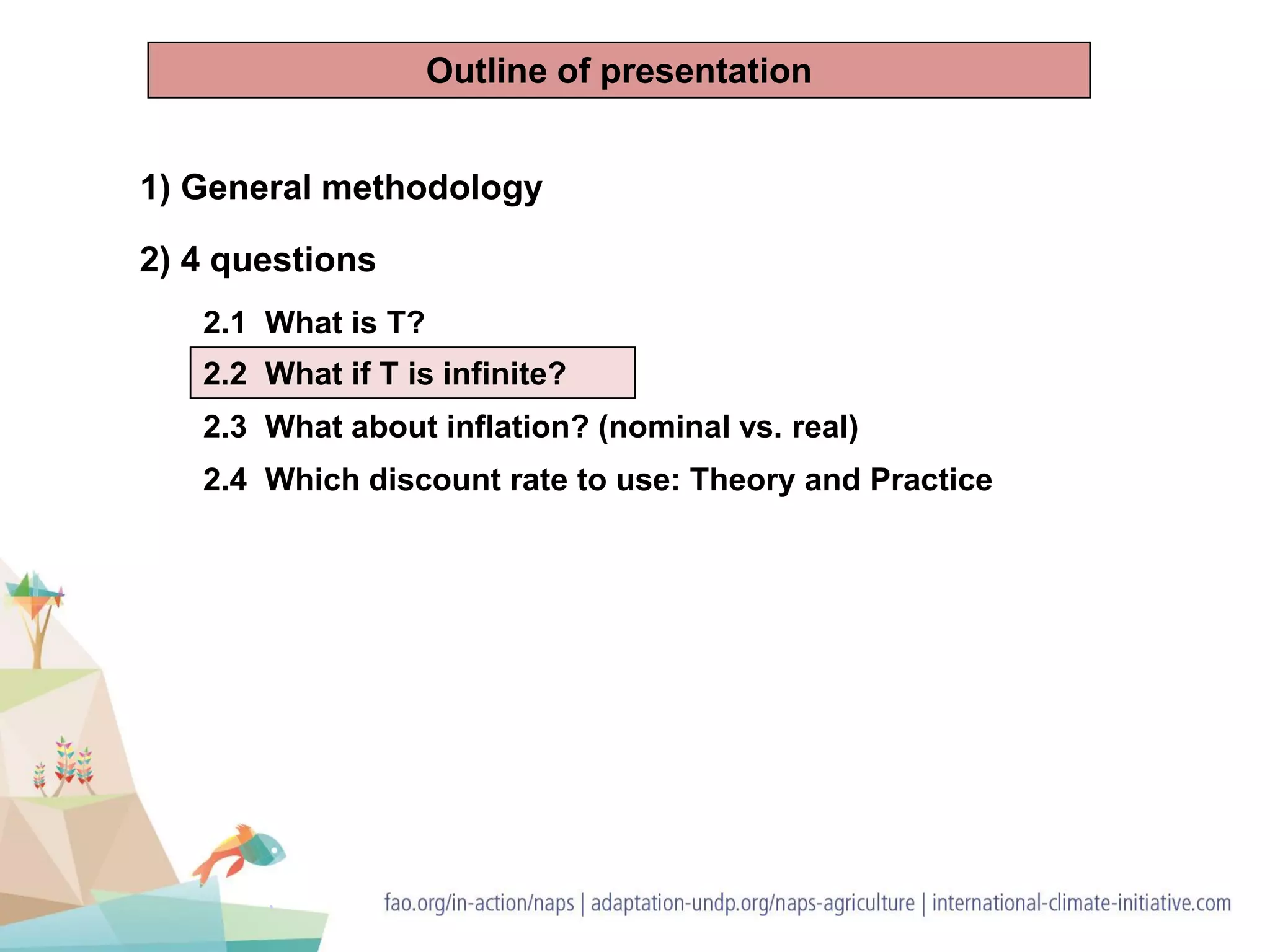 Outline of presentation

1) General methodology

2) 4 questions

2.1 What is T?

2.2 What if T is infinite?

2.3 What about inflation? (nominal vs. real)

2.4 Which discount rate to use: Theory and Practice

fao.org/in-action/naps | adaptation-undp.org/naps-agriculture | international-climate-initiative.com